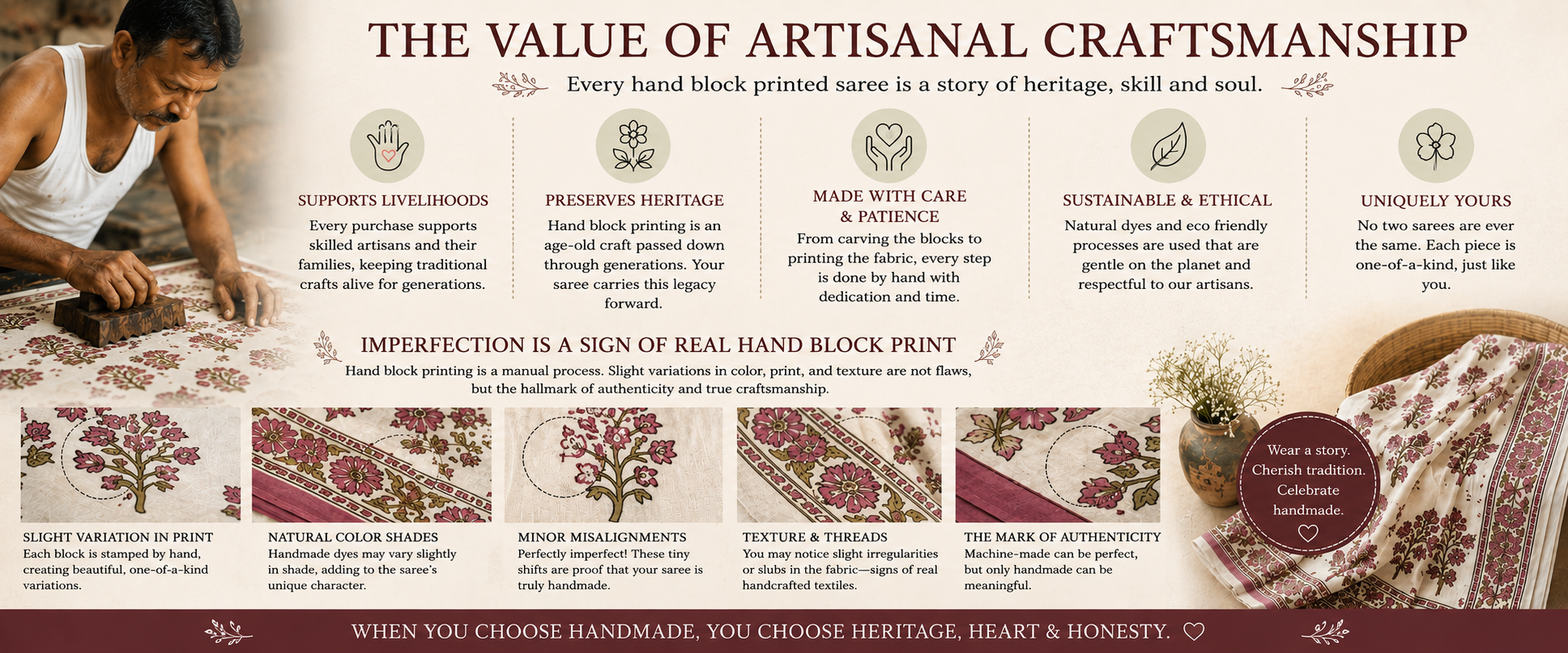 THE VALUE OF ARTISANAL CRAFTSMANSHIP

Every hand block printed saree is a story of heritage, skill and soul.

SUPPORTS LIVELIHOODS
Every purchase supports skilled artisans and their families, keeping traditional crafts alive for generations.

PRESERVES HERITAGE
Hand block printing is an age-old craft passed down through generations. Your saree carries this legacy forward.

MADE WITH CARE & PATIENCE
From carving the blocks to printing the fabric, every step is done by hand with dedication and time.

SUSTAINABLE & ETHICAL
Natural dyes and eco friendly processes are used that are gentle on the planet and respectful to our artisans.

UNIQUELY YOURS
No two sarees are ever the same. Each piece is one-of-a-kind, just like you.

IMPERFECTION IS A SIGN OF REAL HAND BLOCK PRINT
Hand block printing is a manual process. Slight variations in color, print, and texture are not flaws, but the hallmark of authenticity and true craftsmanship.

SLIGHT VARIATION IN PRINT
Each block is stamped by hand, creating beautiful, one-of-a-kind variations.

NATURAL COLOR SHADES
Handmade dyes may vary slightly in shade, adding to the saree's unique character.

MINOR MISALIGNMENTS
Perfectly imperfect! These tiny shifts are proof that your saree is truly handmade.

TEXTURE & THREADS
You may notice slight irregularities or slubs in the fabric—signs of real handcrafted textiles.

THE MARK OF AUTHENTICITY
Machine-made can be perfect, but only handmade can be meaningful.

Wear a story. Cherish tradition. Celebrate handmade.

WHEN YOU CHOOSE HANDMADE, YOU CHOOSE HERITAGE, HEART & HONESTY.